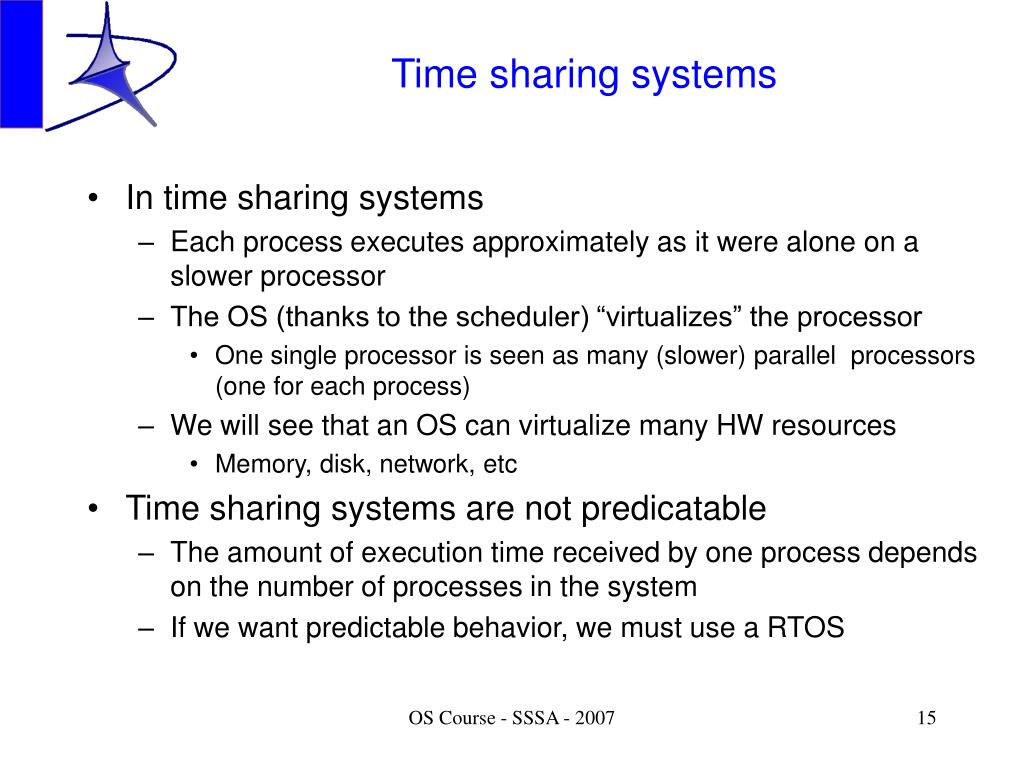 Time sharing systems

• In time sharing systems
– Each process executes approximately as it were alone on a slower processor
– The OS (thanks to the scheduler) “virtualizes” the processor
• One single processor is seen as many (slower) parallel processors (one for each process)
– We will see that an OS can virtualize many HW resources
• Memory, disk, network, etc
• Time sharing systems are not predicatable
– The amount of execution time received by one process depends on the number of processes in the system
– If we want predictable behavior, we must use a RTOS

OS Course - SSSA - 2007

15